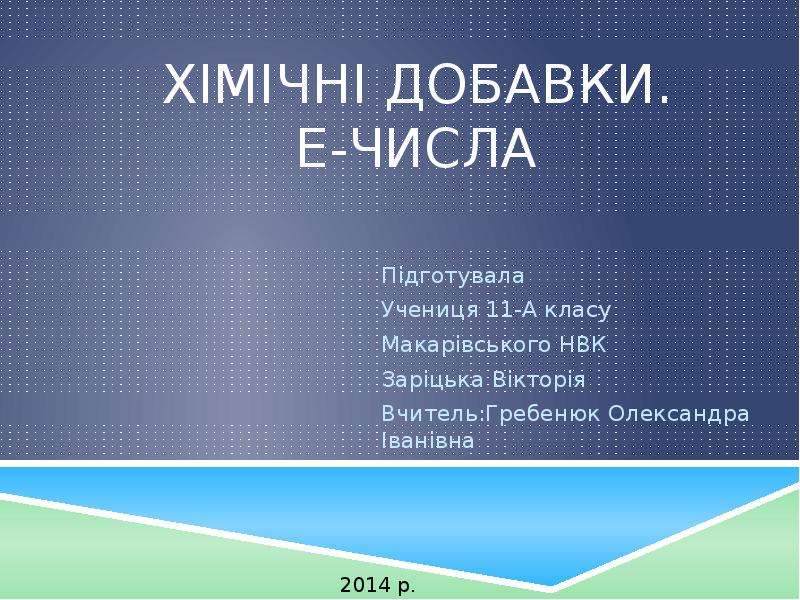 ХІМІЧНІ ДОБАВКИ.
Е-ЧИСЛА

Підготувала
Учениця 11-А класу
Макарівського НВК
Заріцька Вікторія
Вчитель:Гребенюк Олександра Іванівна

2014 р.